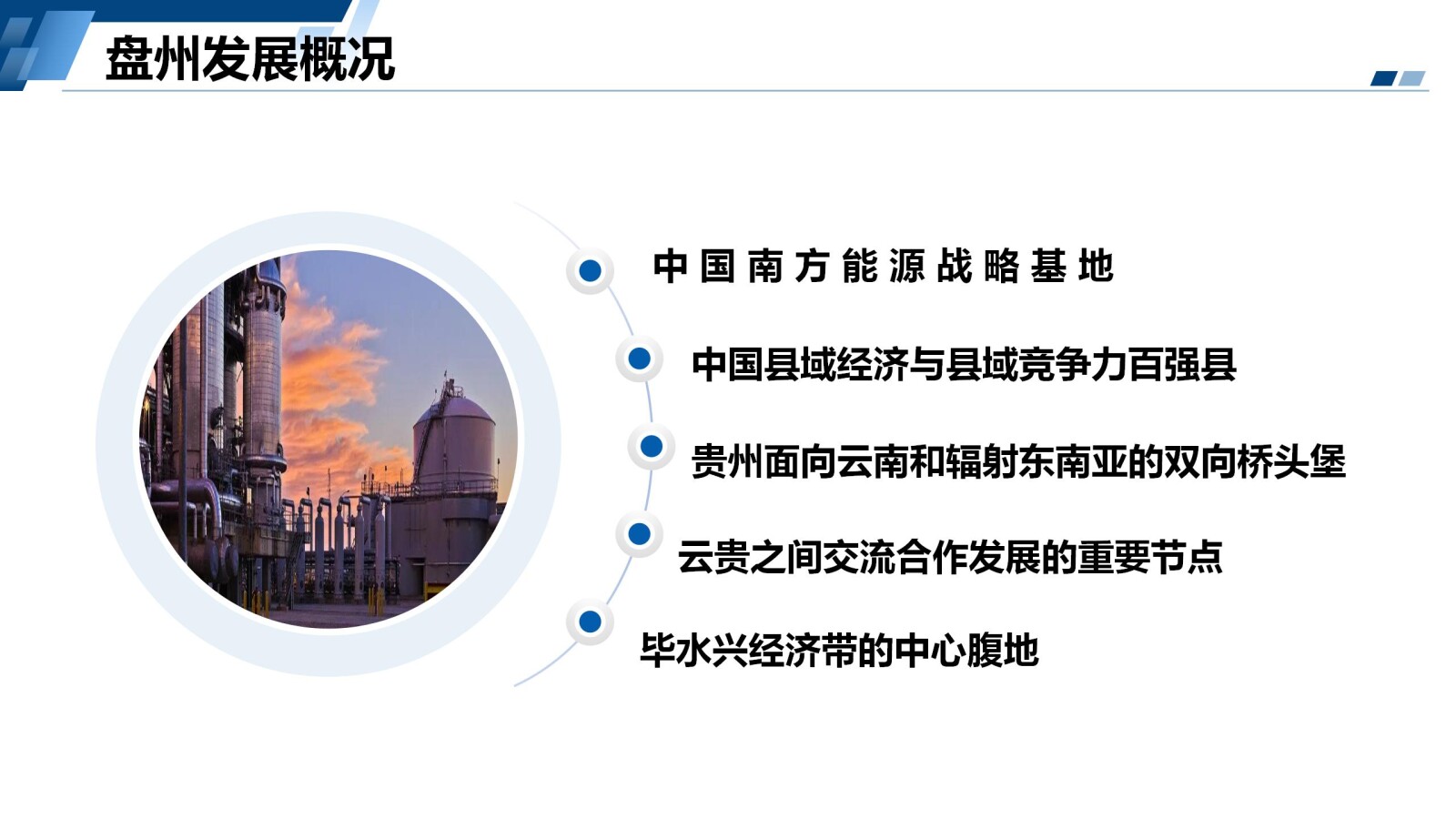 盘州发展概况

中国南方能源战略基地

中国县域经济与县域竞争力百强县

贵州面向云南和辐射东南亚的双向桥头堡

云贵之间交流合作发展的重要节点

毕水兴经济带的中心腹地